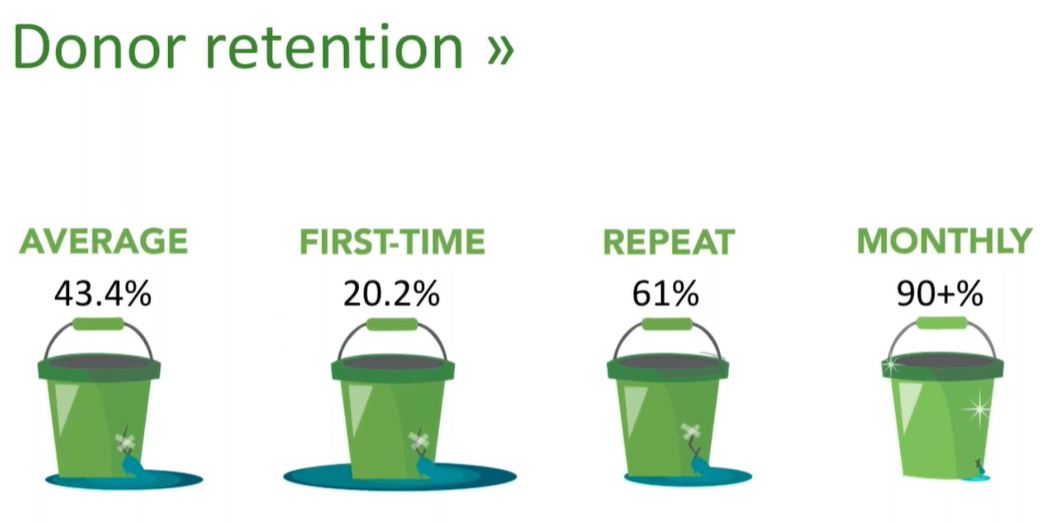 Donor retention »

AVERAGE
43.4%

FIRST-TIME
20.2%

REPEAT
61%

MONTHLY
90+%